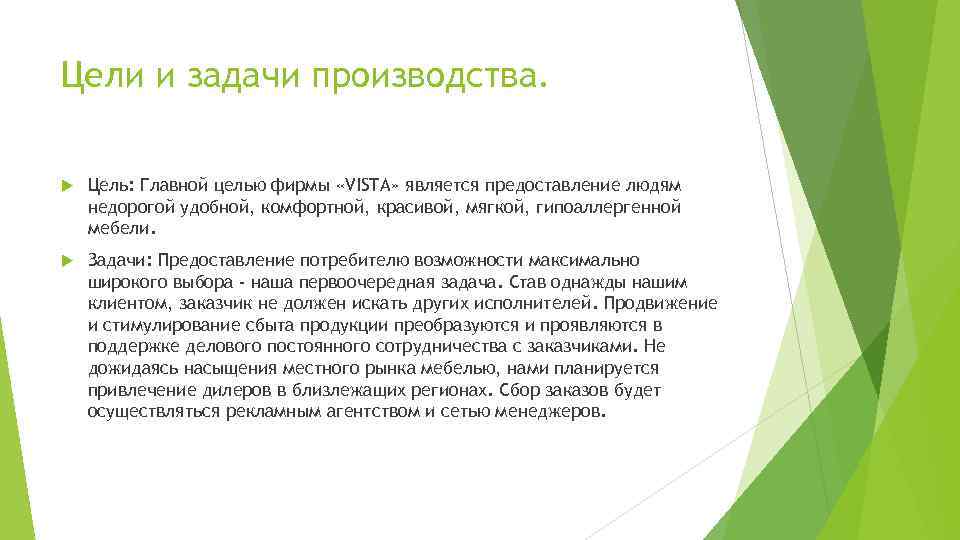 Цели и задачи производства.

Цель: Главной целью фирмы «VISTA» является предоставление людям недорогой удобной, комфортной, красивой, мягкой, гипоаллергенной мебели.

Задачи: Предоставление потребителю возможности максимально широкого выбора - наша первоочередная задача. Став однажды нашим клиентом, заказчик не должен искать других исполнителей. Продвижение и стимулирование сбыта продукции преобразуются и проявляются в поддержке делового постоянного сотрудничества с заказчиками. Не дожидаясь насыщения местного рынка мебелью, нами планируется привлечение дилеров в близлежащих регионах. Сбор заказов будет осуществляться рекламным агентством и сетью менеджеров.